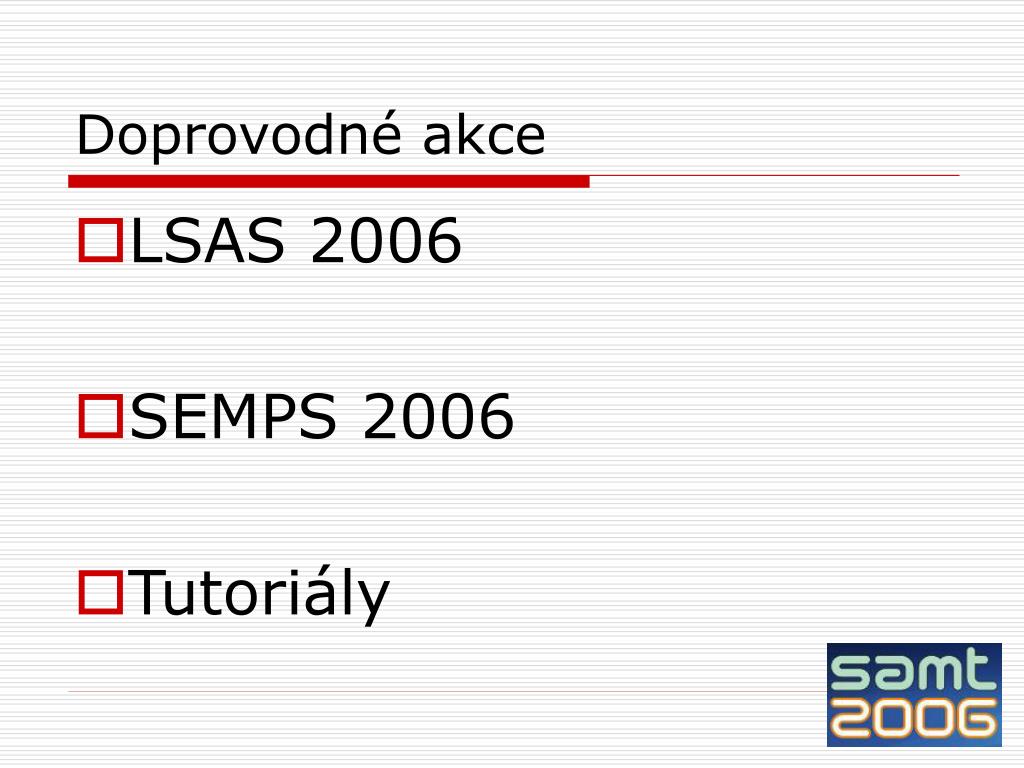 Doprovodné akce

LSAS 2006

SEMPS 2006

Tutoriály

samt 2006